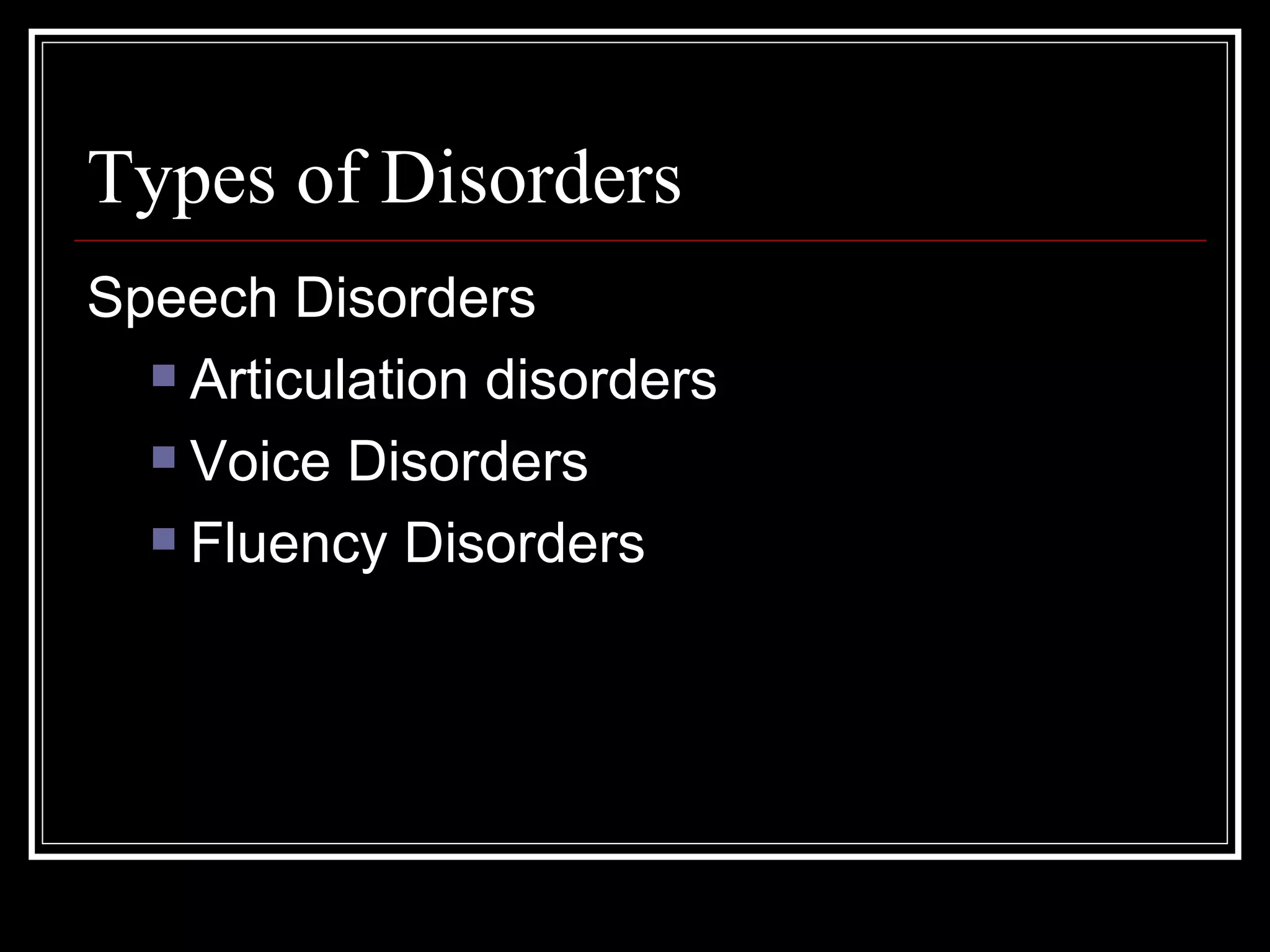 Types of Disorders

Speech Disorders

- Articulation disorders
- Voice Disorders
- Fluency Disorders